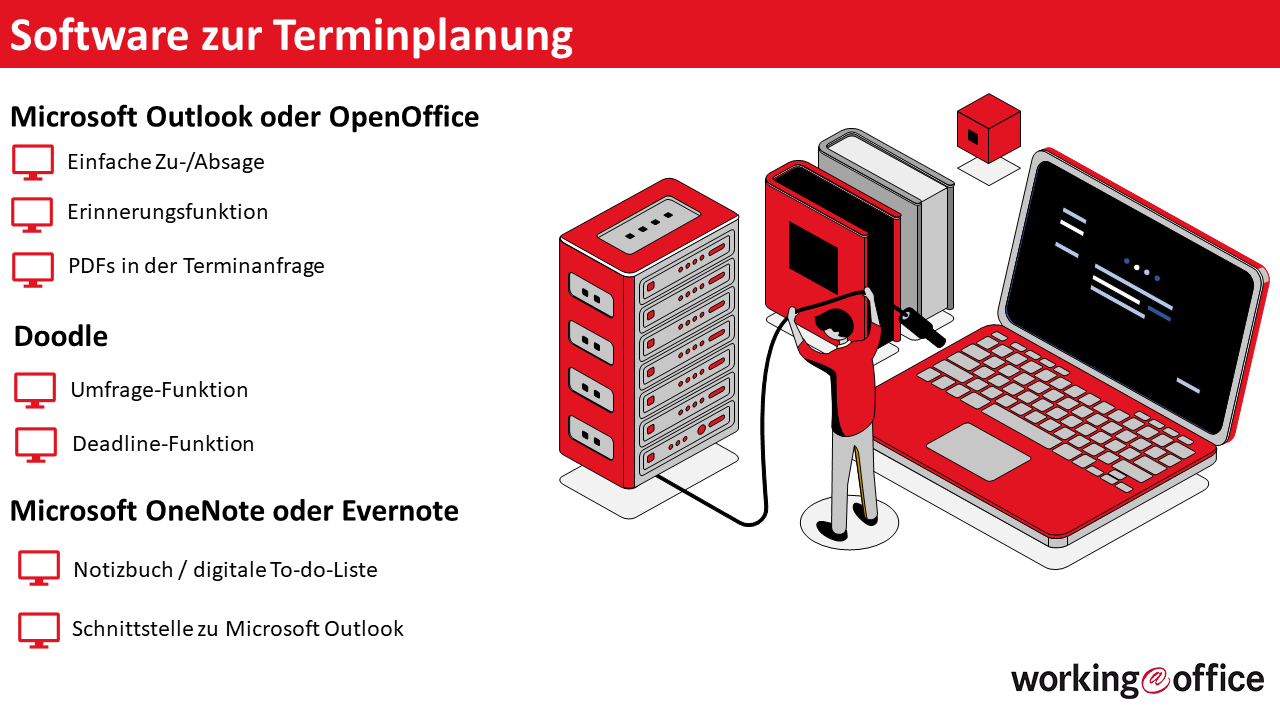 Software zur Terminplanung

Microsoft Outlook oder OpenOffice

Einfache Zu-/Absage

Erinnerungsfunktion

PDFs in der Terminanfrage

Doodle

Umfrage-Funktion

Deadline-Funktion

Microsoft OneNote oder Evernote

Notizbuch / digitale To-do-Liste

Schnittstelle zu Microsoft Outlook

working@office